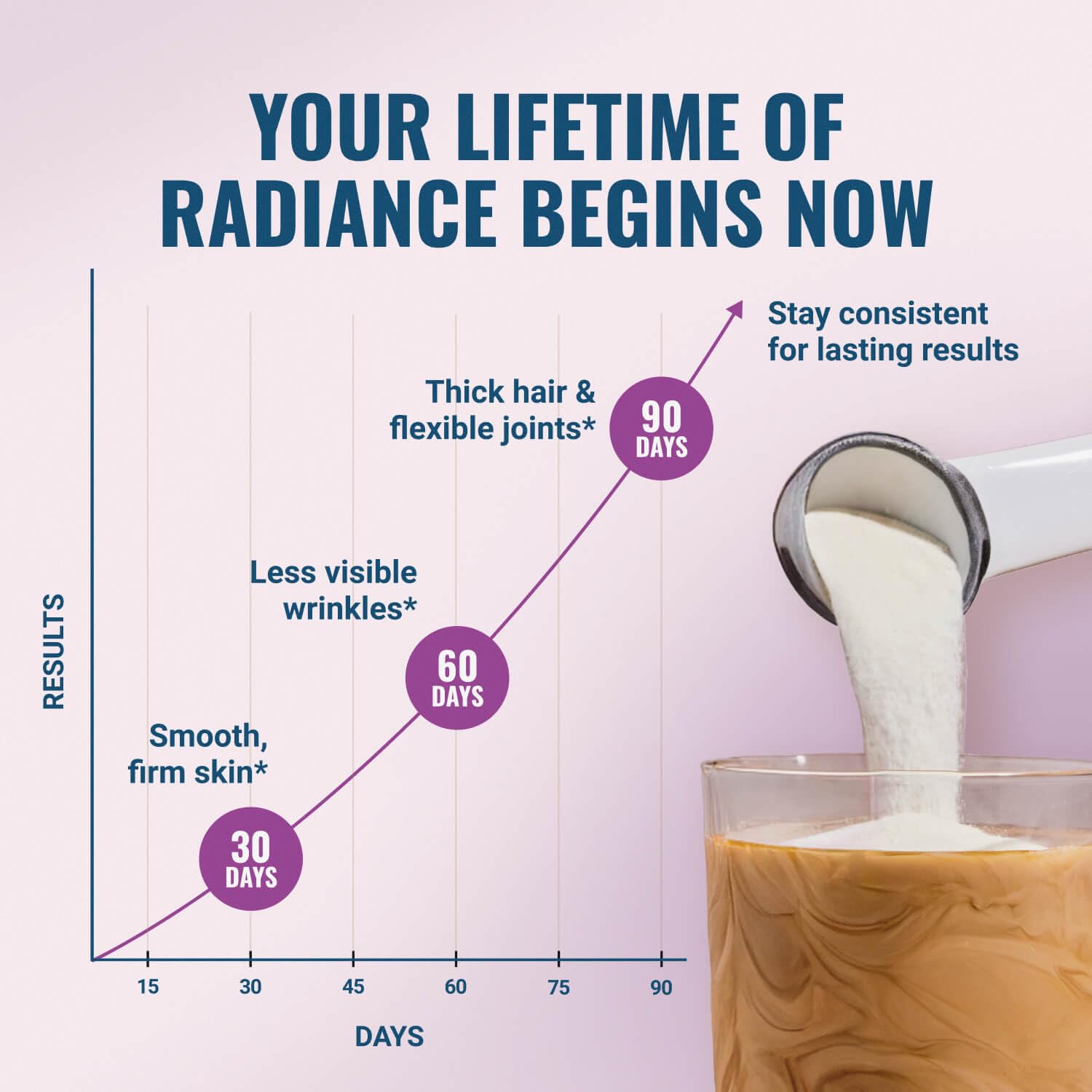 YOUR LIFETIME OF RADIANCE BEGINS NOW

Stay consistent for lasting results

Thick hair & flexible joints*

90 DAYS

Less visible wrinkles*

60 DAYS

Smooth, firm skin*

30 DAYS

RESULTS

15
30
45
60
75
90

DAYS